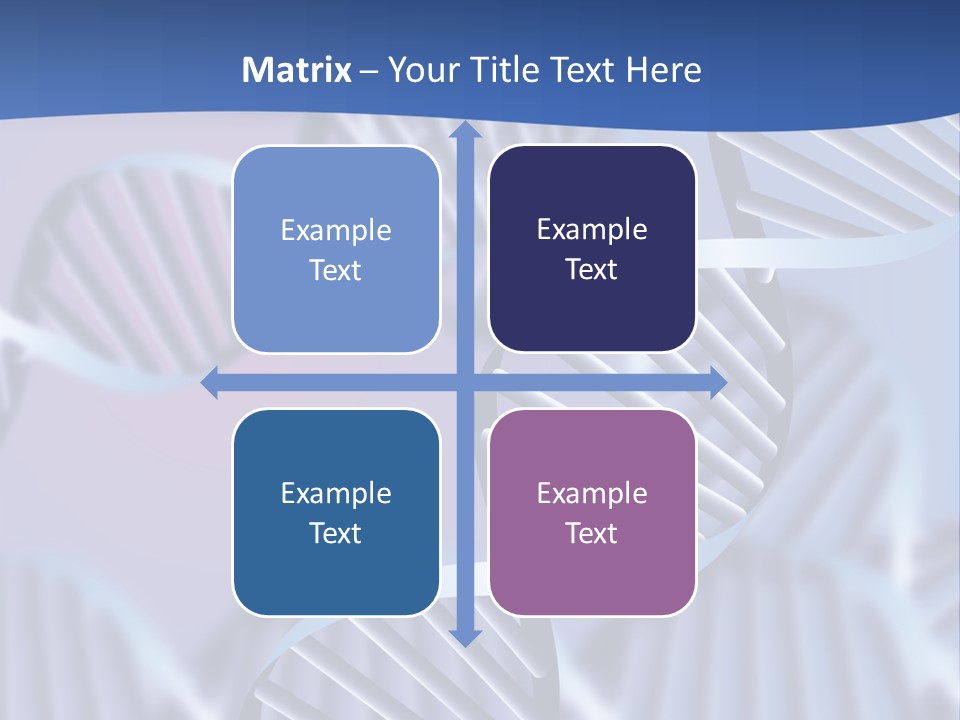 Matrix – Your Title Text Here

Example Text

Example Text

Example Text

Example Text